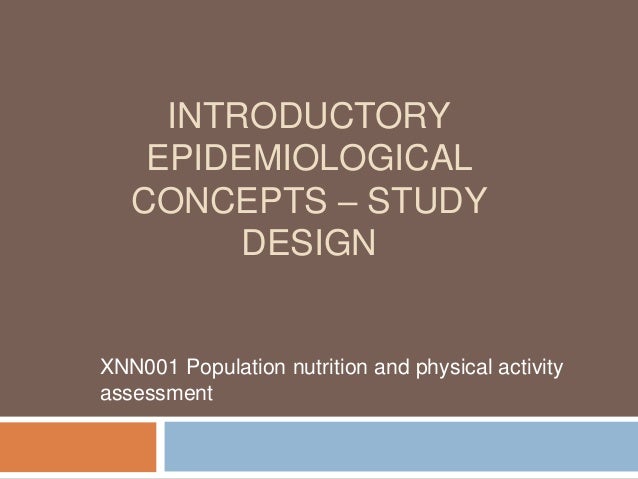 INTRODUCTORY EPIDEMIOLOGICAL CONCEPTS – STUDY DESIGN

XNN001 Population nutrition and physical activity assessment